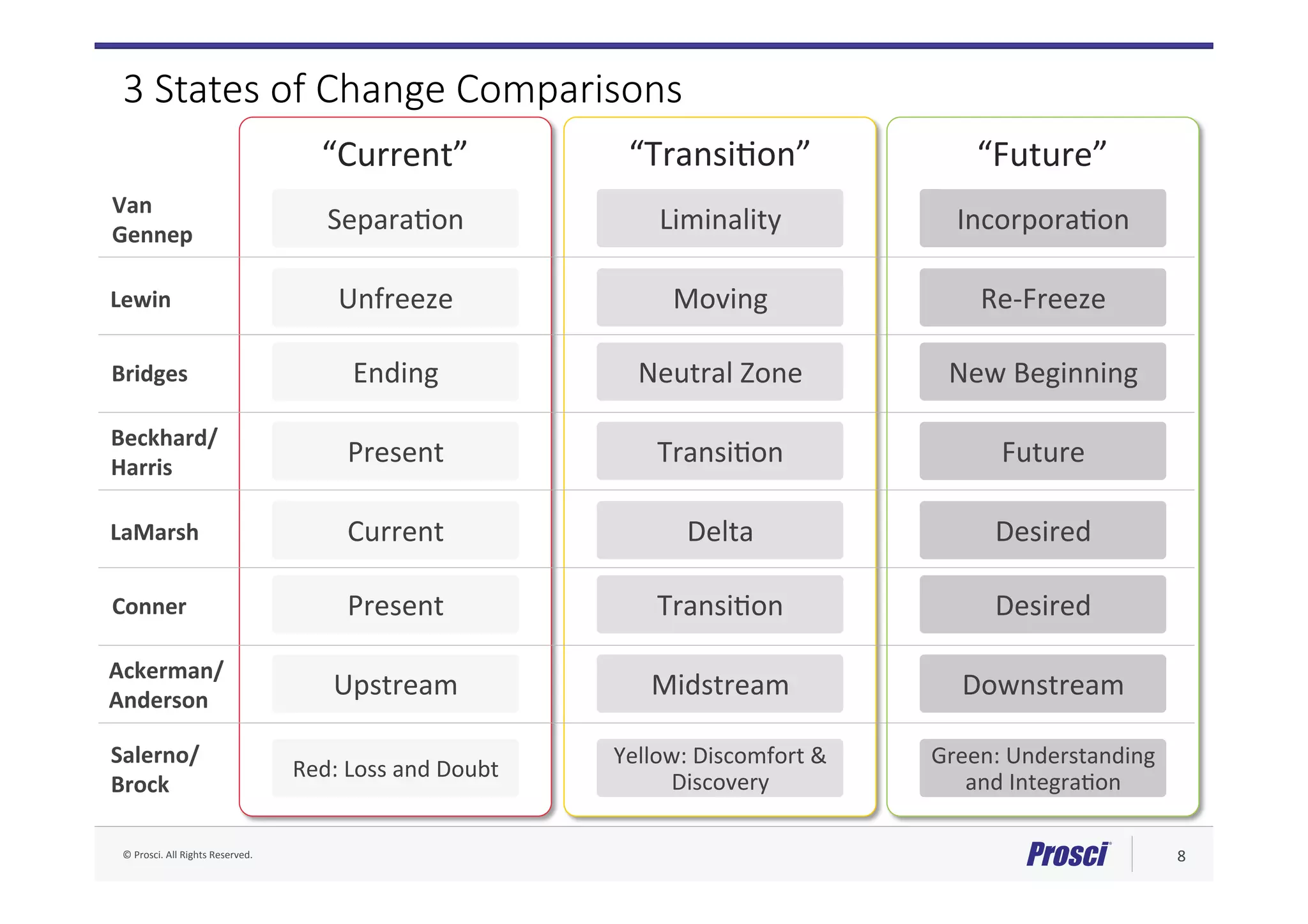 3 States of Change Comparisons

| | “Current” | “Transition” | “Future” |
|---|---|---|---|
| Van Gennep | Separation | Liminality | Incorporation |
| Lewin | Unfreeze | Moving | Re-Freeze |
| Bridges | Ending | Neutral Zone | New Beginning |
| Beckhard/ Harris | Present | Transition | Future |
| LaMarsh | Current | Delta | Desired |
| Conner | Present | Transition | Desired |
| Ackerman/ Anderson | Upstream | Midstream | Downstream |
| Salerno/ Brock | Red: Loss and Doubt | Yellow: Discomfort & Discovery | Green: Understanding and Integration |

© Prosci. All Rights Reserved.

Prosci

8